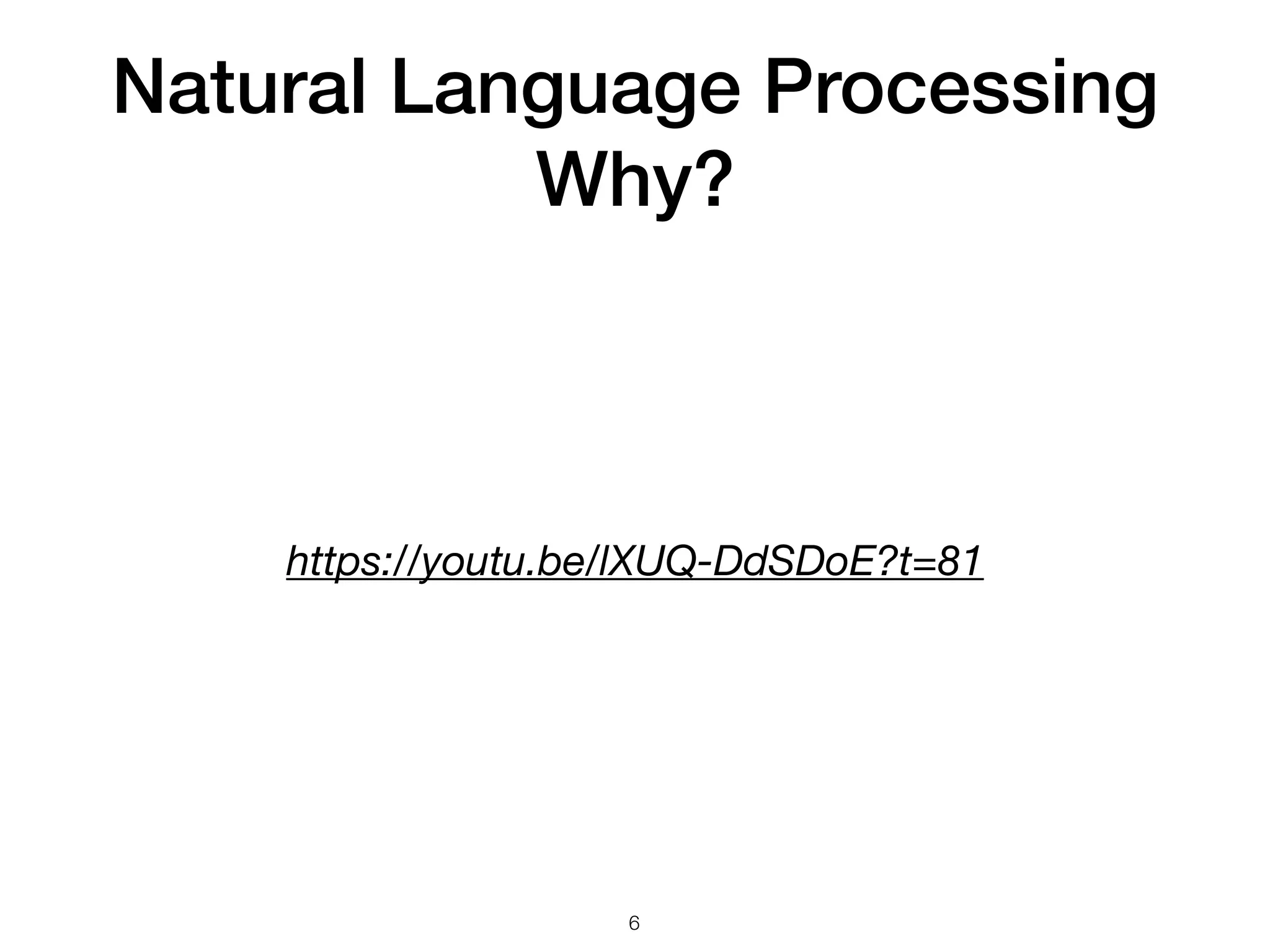 Natural Language Processing
Why?

https://youtu.be/lXUQ-DdSDoE?t=81

6